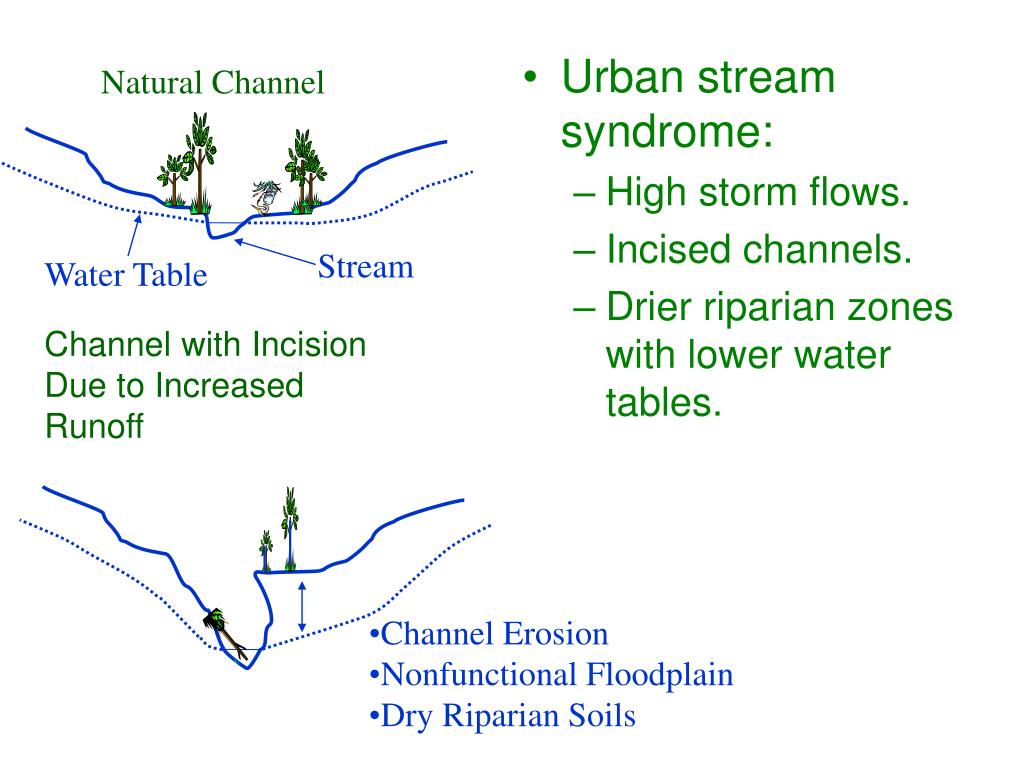 Natural Channel

Water Table

Stream

Channel with Incision Due to Increased Runoff

•Channel Erosion
•Nonfunctional Floodplain
•Dry Riparian Soils

• Urban stream syndrome:
– High storm flows.
– Incised channels.
– Drier riparian zones with lower water tables.